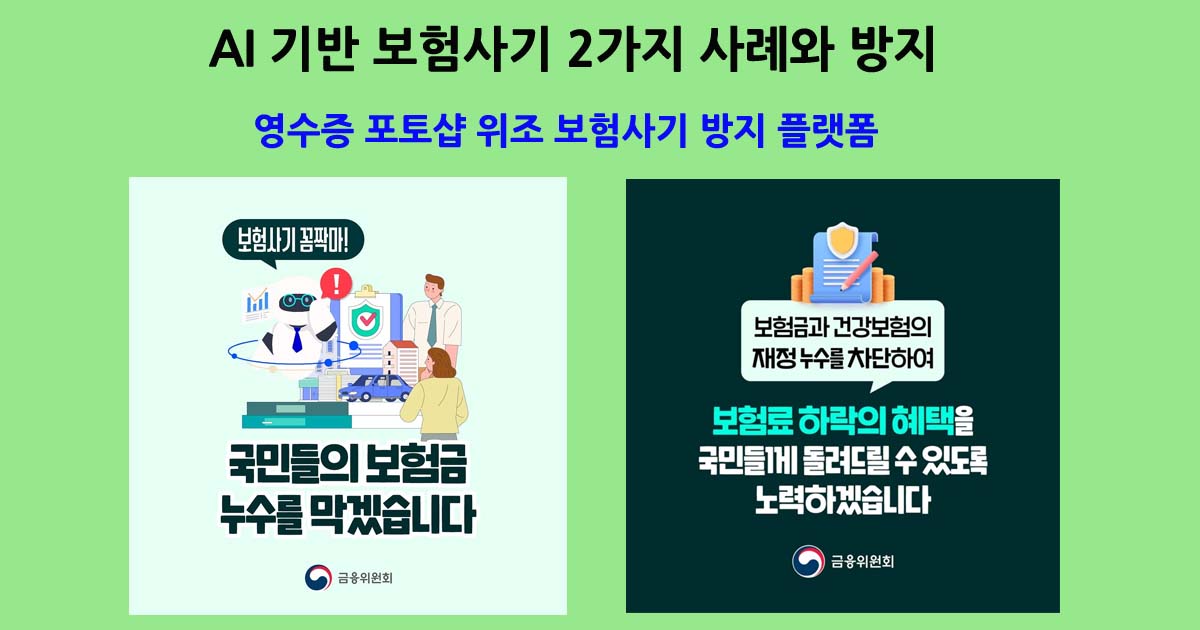 AI 기반 보험사기 2가지 사례와 방지

영수증 포토샵 위조 보험사기 방지 플랫폼

보험사기 꼼짝마!

국민들의 보험금 누수를 막겠습니다

금융위원회

보험금과 건강보험의 재정 누수를 차단하여

보험료 하락의 혜택을 국민들께 돌려드릴 수 있도록 노력하겠습니다

금융위원회